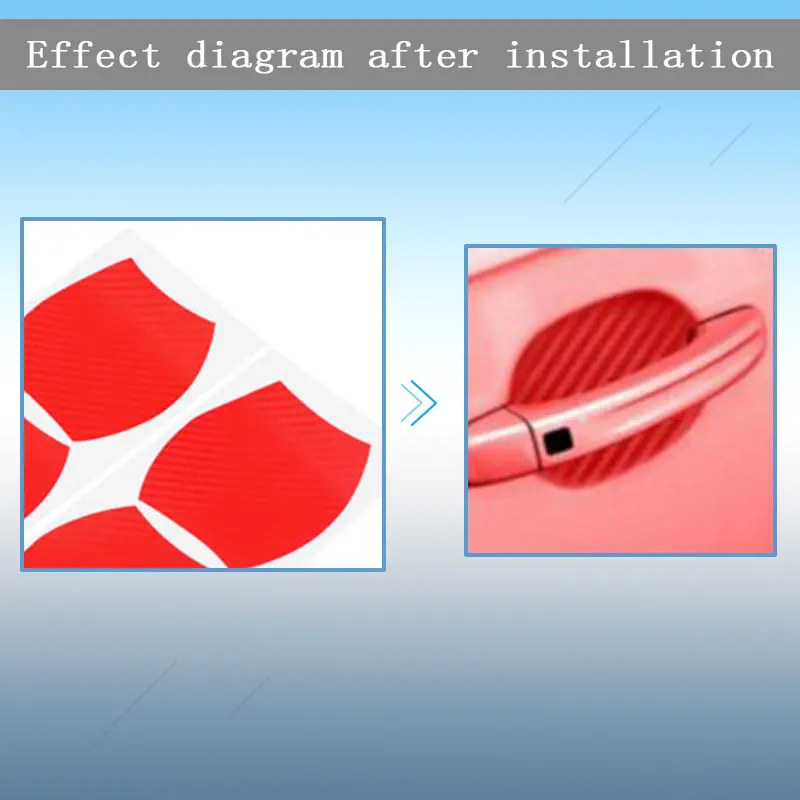 Effect diagram after installation